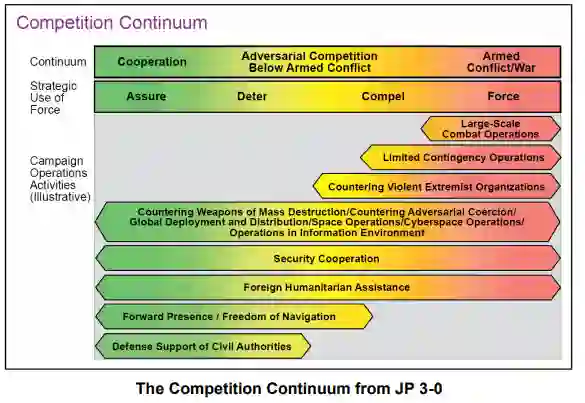 Competition Continuum

Continuum

Cooperation

Adversarial Competition Below Armed Conflict

Armed Conflict/War

Strategic Use of Force

Assure

Deter

Compel

Force

Campaign Operations Activities (Illustrative)

Large-Scale Combat Operations

Limited Contingency Operations

Countering Violent Extremist Organizations

Countering Weapons of Mass Destruction/Countering Adversarial Coercion/ Global Deployment and Distribution/Space Operations/Cyberspace Operations/ Operations in Information Environment

Security Cooperation

Foreign Humanitarian Assistance

Forward Presence / Freedom of Navigation

Defense Support of Civil Authorities

The Competition Continuum from JP 3-0